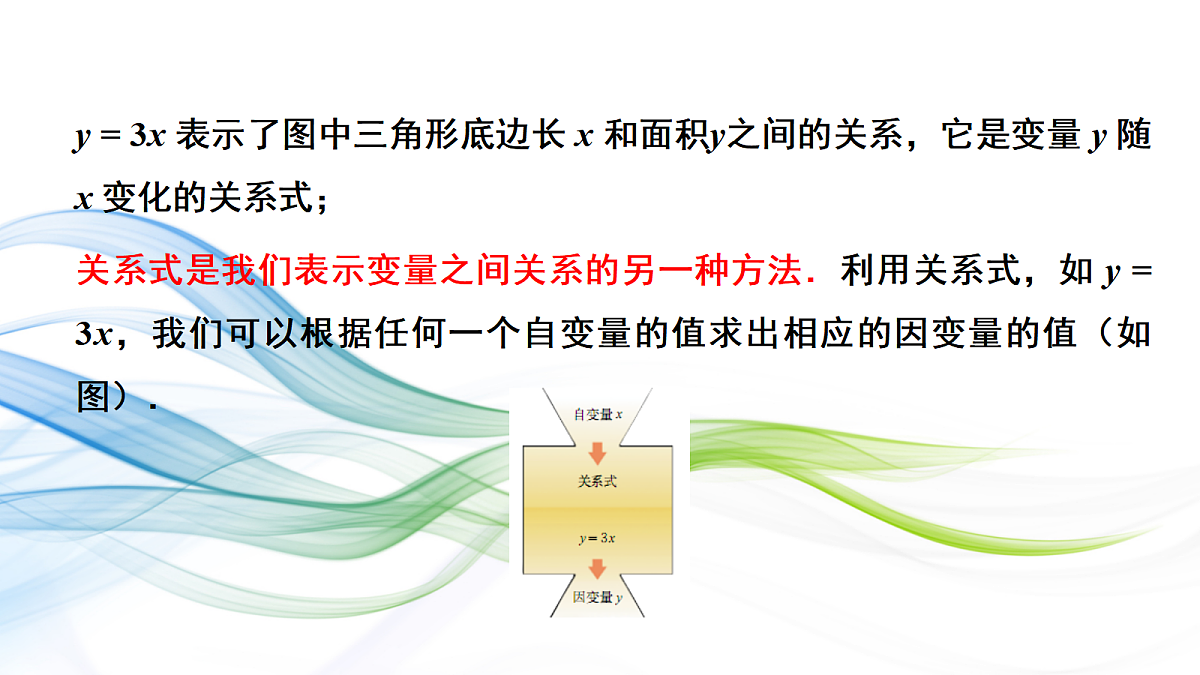 $y = 3x$ 表示了图中三角形底边长 $x$ 和面积$y$之间的关系，它是变量 $y$ 随 $x$ 变化的关系式；

关系式是我们表示变量之间关系的另一种方法．利用关系式，如 $y = 3x$，我们可以根据任何一个自变量的值求出相应的因变量的值（如图）．

自变量 $x$

关系式

$y = 3x$

因变量 $y$